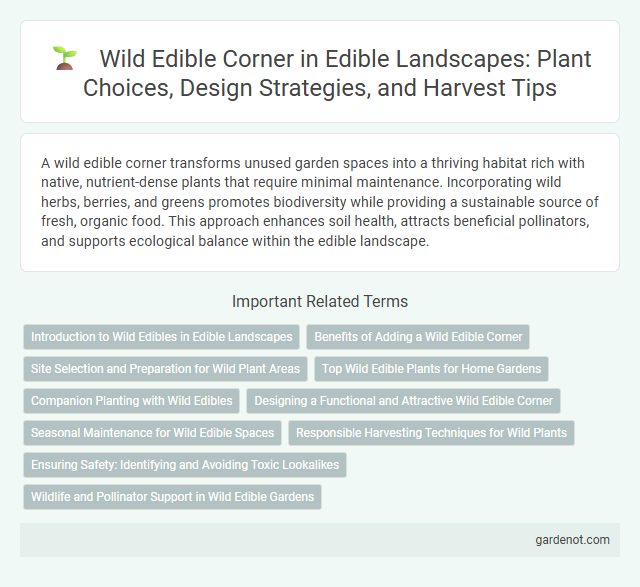 Wild Edible Corner in Edible Landscapes: Plant Choices, Design Strategies, and Harvest Tips

A wild edible corner transforms unused garden spaces into a thriving habitat rich with native, nutrient-dense plants that require minimal maintenance. Incorporating wild herbs, berries, and greens promotes biodiversity while providing a sustainable source of fresh, organic food. This approach enhances soil health, attracts beneficial pollinators, and supports ecological balance within the edible landscape.

Important Related Terms

Introduction to Wild Edibles in Edible Landscapes

Benefits of Adding a Wild Edible Corner

Site Selection and Preparation for Wild Plant Areas

Top Wild Edible Plants for Home Gardens

Companion Planting with Wild Edibles

Designing a Functional and Attractive Wild Edible Corner

Seasonal Maintenance for Wild Edible Spaces

Responsible Harvesting Techniques for Wild Plants

Ensuring Safety: Identifying and Avoiding Toxic Lookalikes

Wildlife and Pollinator Support in Wild Edible Gardens

gardenot.com